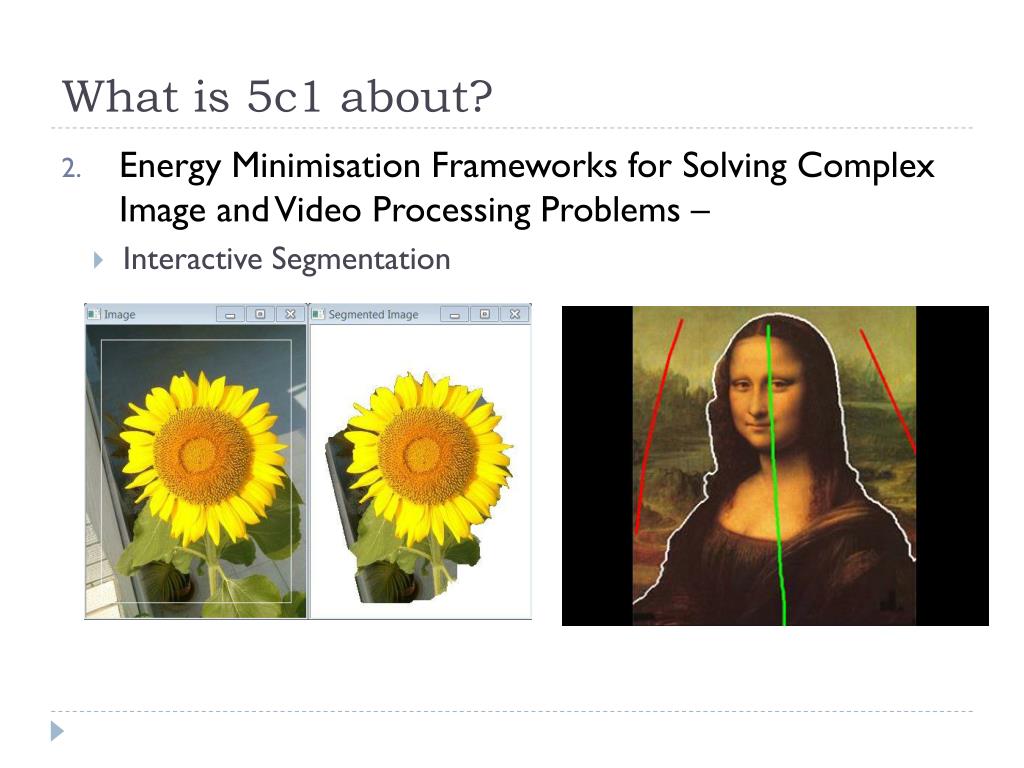 What is 5c1 about?

2. Energy Minimisation Frameworks for Solving Complex Image and Video Processing Problems –

Interactive Segmentation

Image

Segmented Image